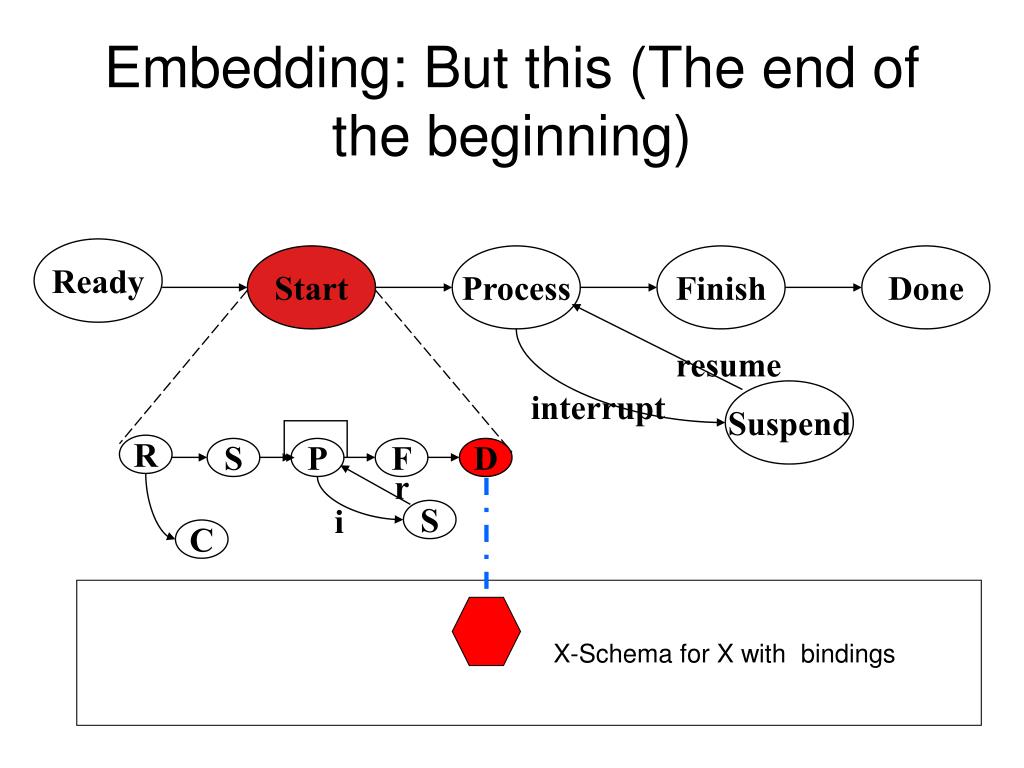 Embedding: But this (The end of the beginning)

Ready

Start

Process

Finish

Done

resume

interrupt

Suspend

R

S

P

F

D

r

i

S

C

X-Schema for X with bindings